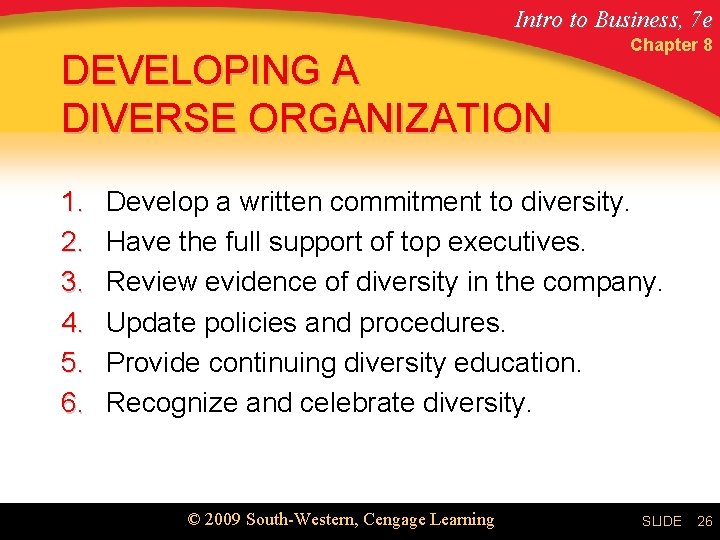 Intro to Business, 7e
Chapter 8

DEVELOPING A
DIVERSE ORGANIZATION

1. Develop a written commitment to diversity.
2. Have the full support of top executives.
3. Review evidence of diversity in the company.
4. Update policies and procedures.
5. Provide continuing diversity education.
6. Recognize and celebrate diversity.

© 2009 South-Western, Cengage Learning

SLIDE 26